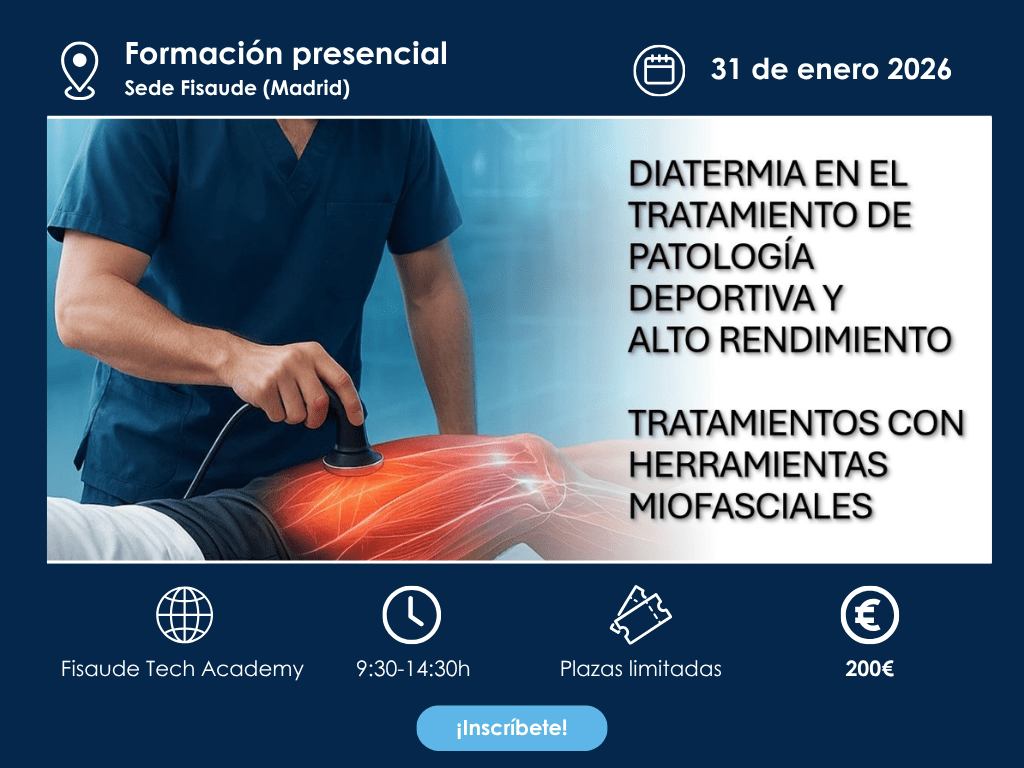 Formación presencial
Sede Fisaude (Madrid)

31 de enero 2026

DIATERMIA EN EL TRATAMIENTO DE PATOLOGÍA DEPORTIVA Y ALTO RENDIMIENTO

TRATAMIENTOS CON HERRAMIENTAS MIOFASCIALES

Fisaude Tech Academy

9:30-14:30h

Plazas limitadas

200€

¡Inscríbete!